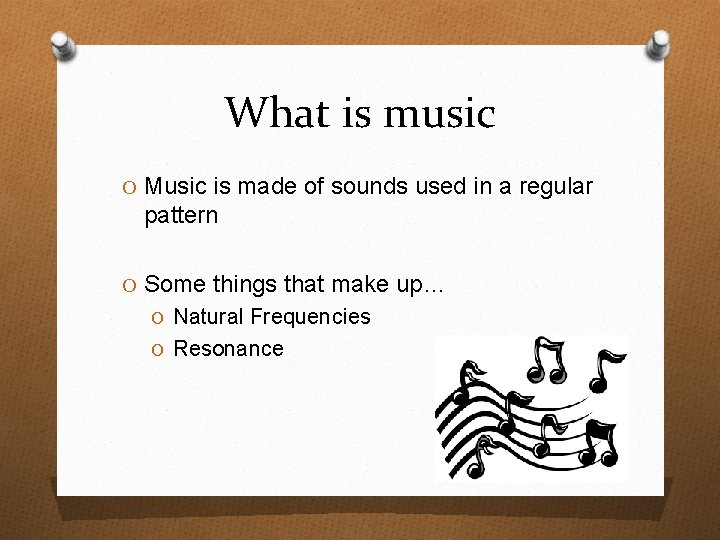 What is music

O Music is made of sounds used in a regular pattern

O Some things that make up…
O Natural Frequencies
O Resonance